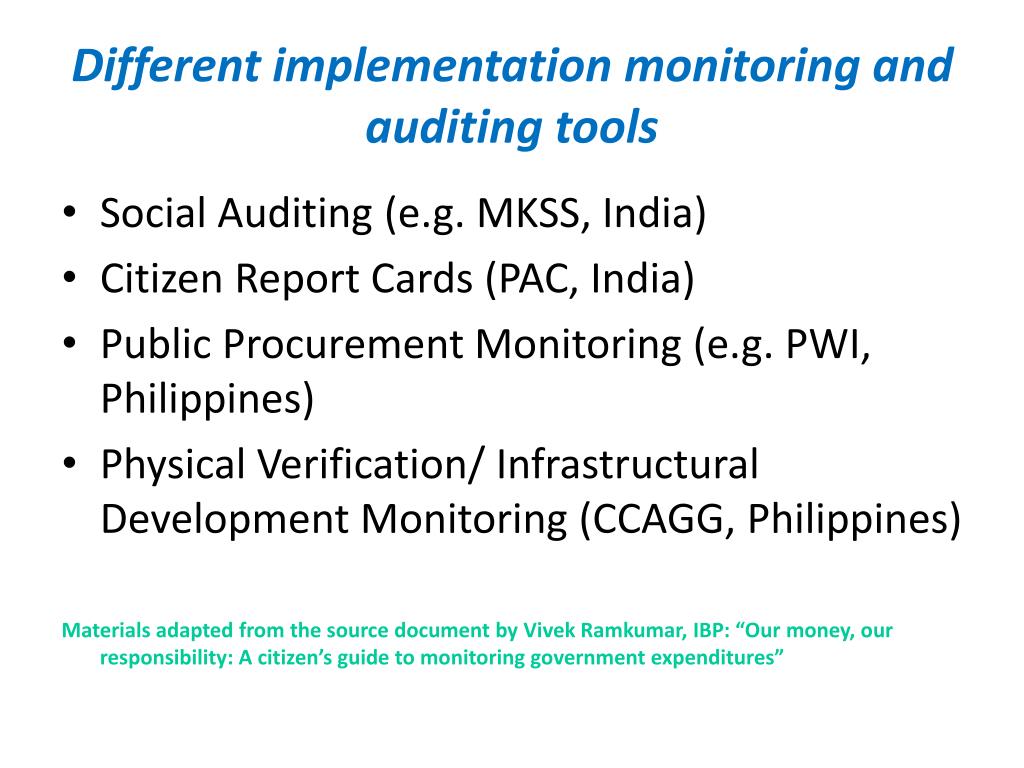 Different implementation monitoring and auditing tools

• Social Auditing (e.g. MKSS, India)
• Citizen Report Cards (PAC, India)
• Public Procurement Monitoring (e.g. PWI, Philippines)
• Physical Verification/ Infrastructural Development Monitoring (CCAGG, Philippines)

Materials adapted from the source document by Vivek Ramkumar, IBP: “Our money, our responsibility: A citizen’s guide to monitoring government expenditures”